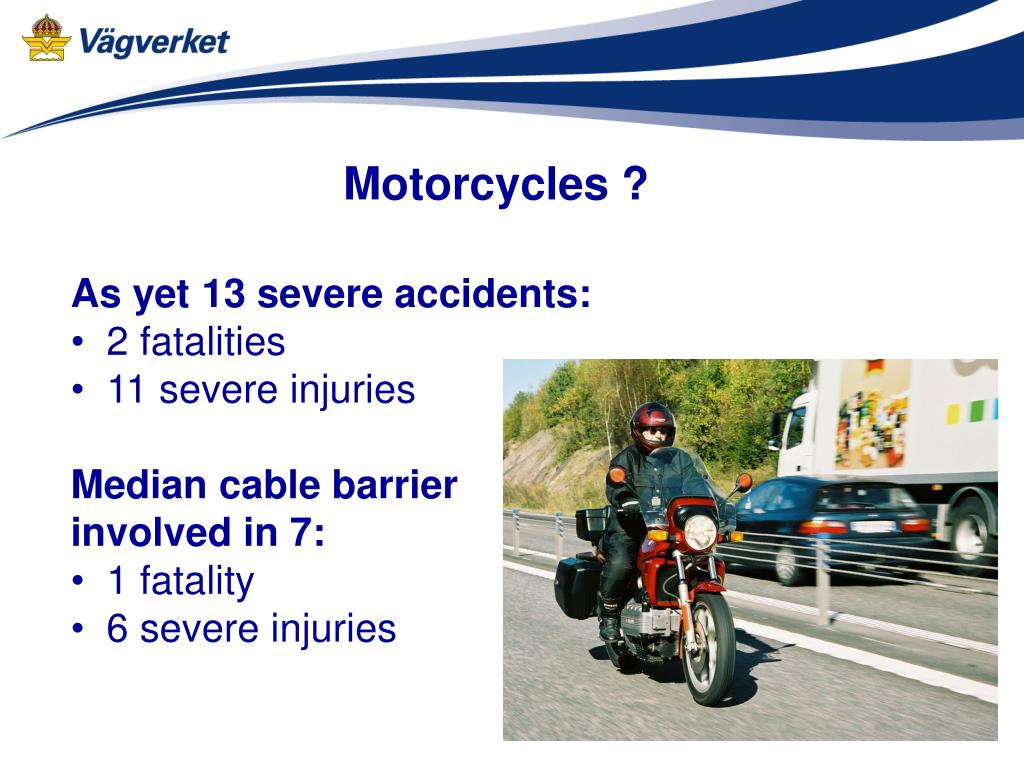 Vägverket

Motorcycles ?

As yet 13 severe accidents:
• 2 fatalities
• 11 severe injuries

Median cable barrier involved in 7:
• 1 fatality
• 6 severe injuries